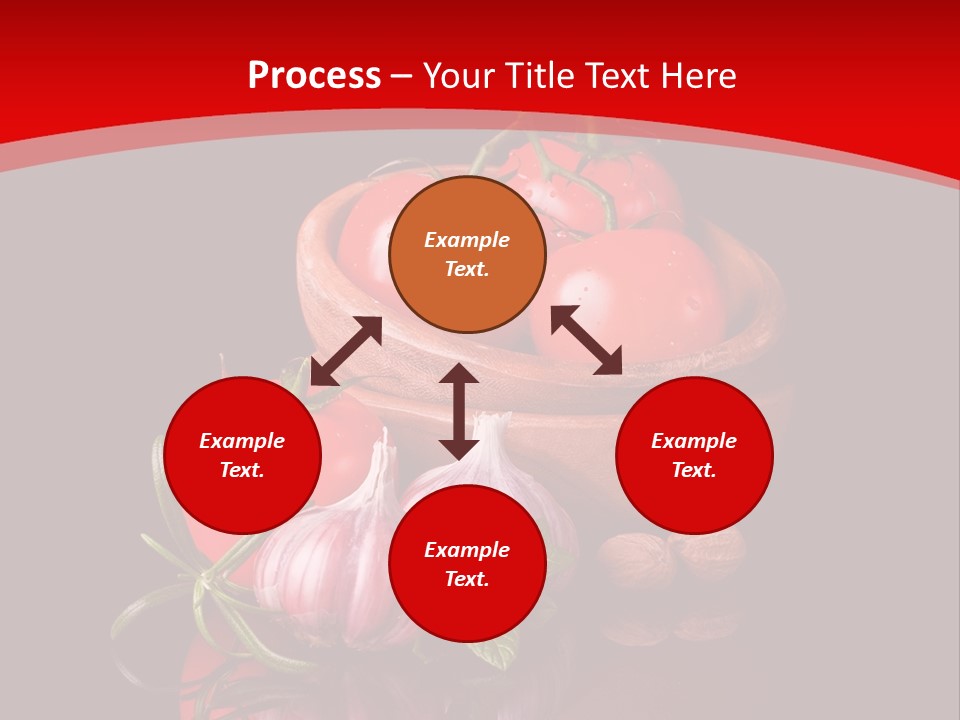 Process – Your Title Text Here

Example Text.

Example Text.

Example Text.

Example Text.